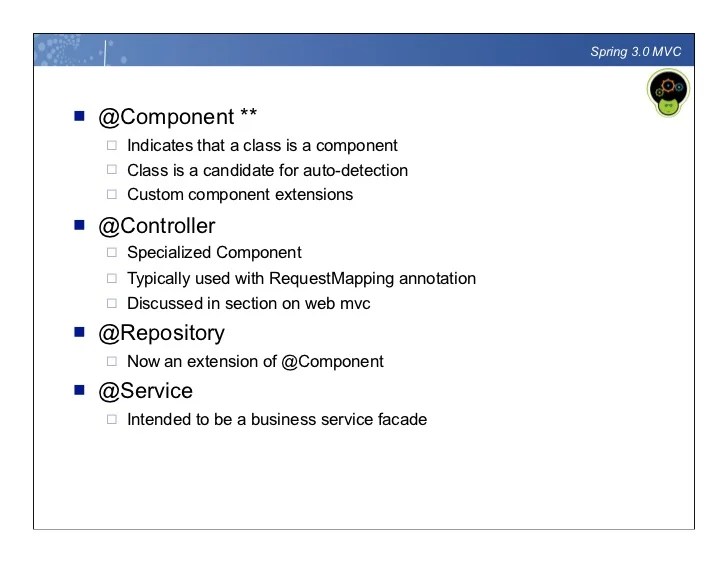 Spring 3.0 MVC

@Component **
Indicates that a class is a component
Class is a candidate for auto-detection
Custom component extensions

@Controller
Specialized Component
Typically used with RequestMapping annotation
Discussed in section on web mvc

@Repository
Now an extension of @Component

@Service
Intended to be a business service facade